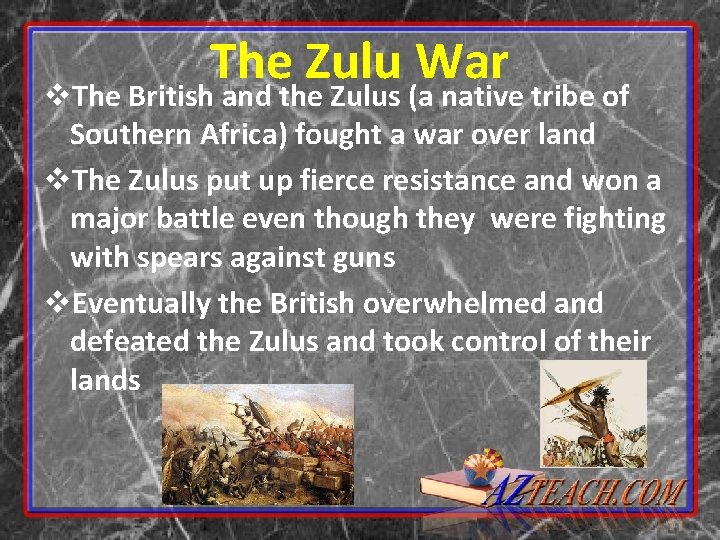 The Zulu War

❖The British and the Zulus (a native tribe of Southern Africa) fought a war over land

❖The Zulus put up fierce resistance and won a major battle even though they  were fighting with spears against guns

❖Eventually the British overwhelmed and defeated the Zulus and took control of their lands

AZTEACH.COM